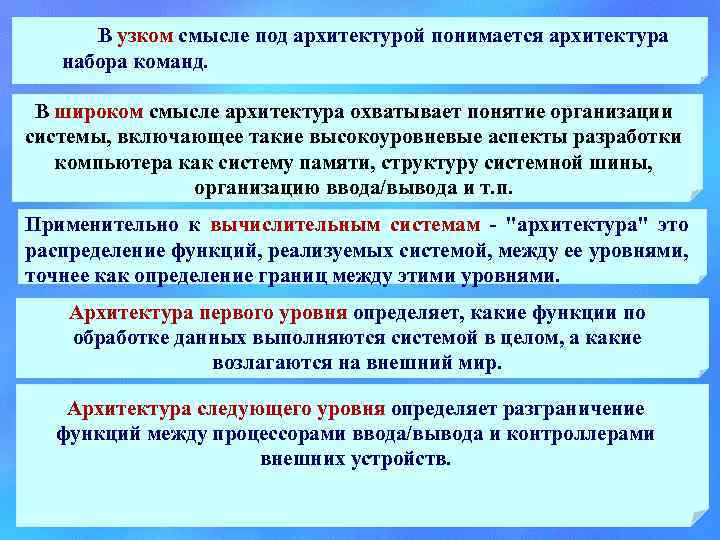 В узком смысле под архитектурой понимается архитектура набора команд.

В широком смысле архитектура охватывает понятие организации системы, включающее такие высокоуровневые аспекты разработки компьютера как систему памяти, структуру системной шины, организацию ввода/вывода и т.п.

Применительно к вычислительным системам - "архитектура" это распределение функций, реализуемых системой, между ее уровнями, точнее как определение границ между этими уровнями.

Архитектура первого уровня определяет, какие функции по обработке данных выполняются системой в целом, а какие возлагаются на внешний мир.

Архитектура следующего уровня определяет разграничение функций между процессорами ввода/вывода и контроллерами внешних устройств.